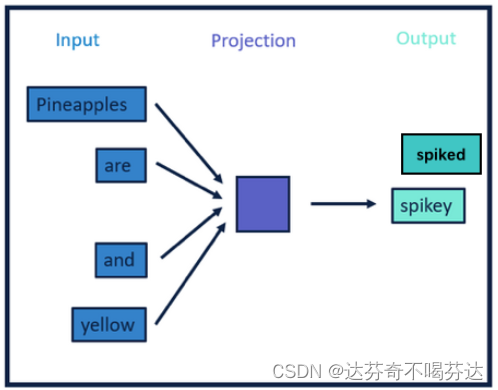 Input

Projection

Output

Pineapples

are

and

yellow

spiked

spikey

CSDN @达芬奇不喝芬达